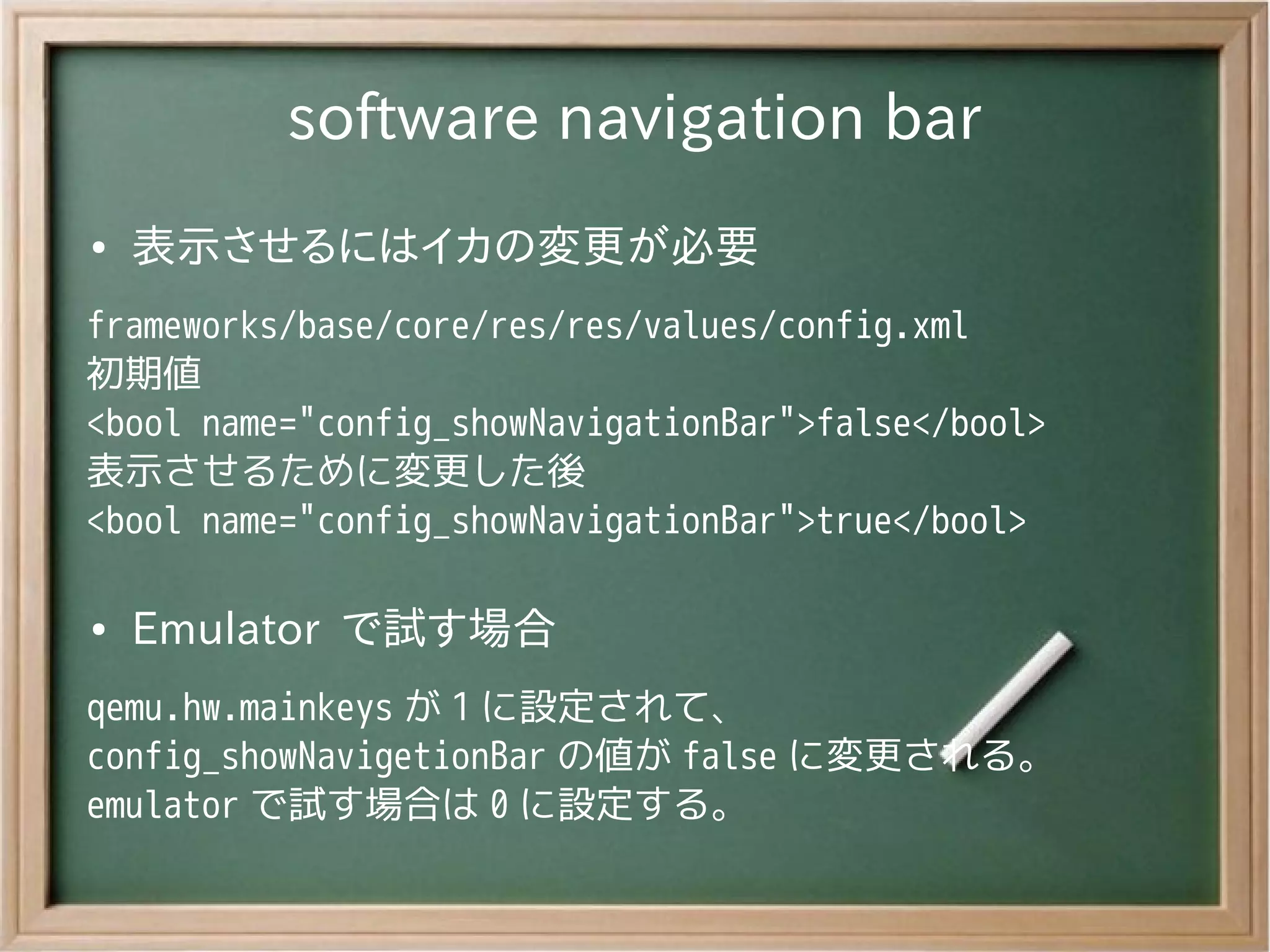 software navigation bar

• 表示させるにはイカの変更が必要

frameworks/base/core/res/res/values/config.xml
初期値
<bool name="config_showNavigationBar">false</bool>
表示させるために変更した後
<bool name="config_showNavigationBar">true</bool>

• Emulator で試す場合

qemu.hw.mainkeys が 1 に設定されて、
config_showNavigetionBar の値が false に変更される。
emulator で試す場合は 0 に設定する。